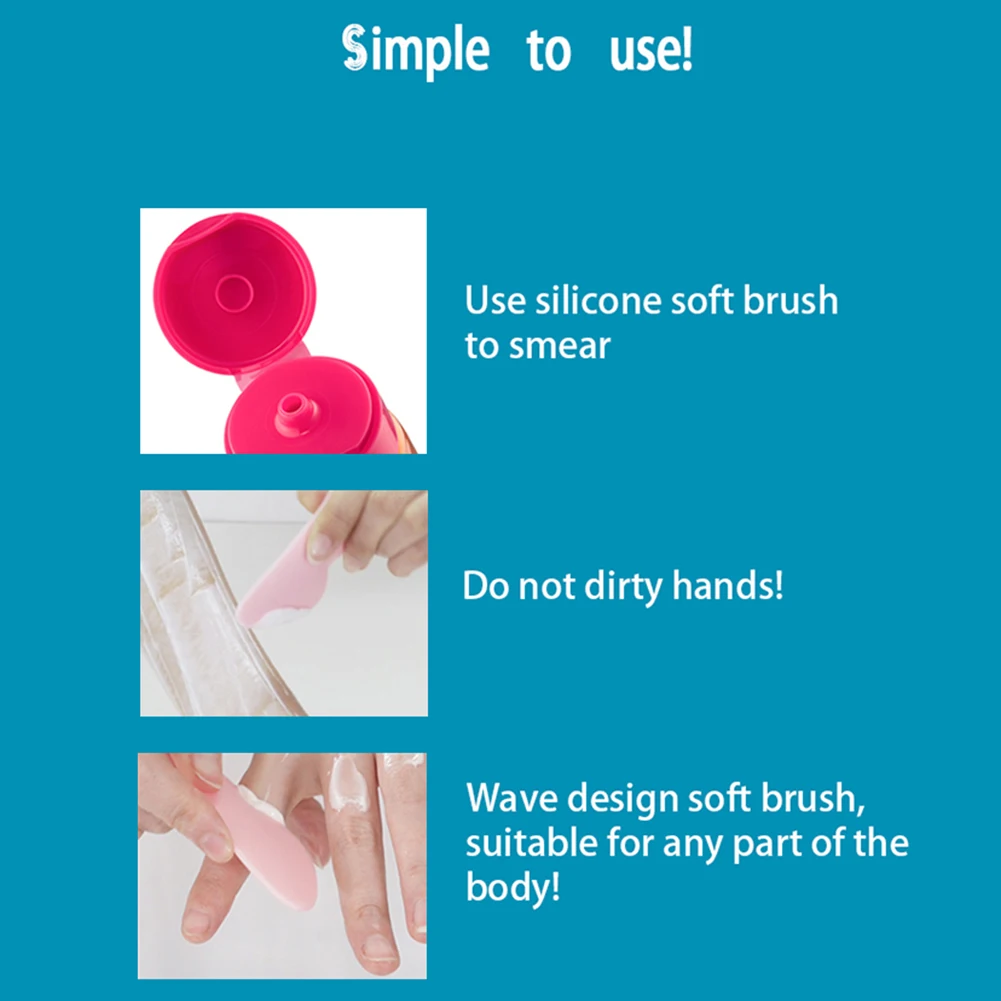 Simple to use!

Use silicone soft brush to smear

Do not dirty hands!

Wave design soft brush, suitable for any part of the body!